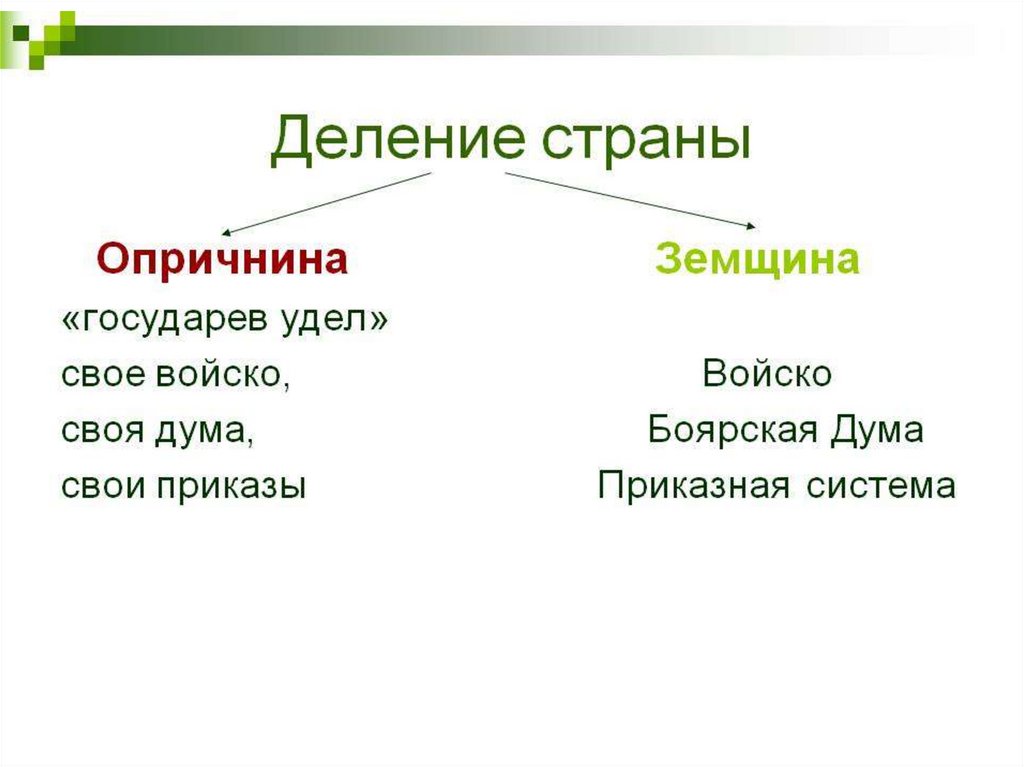 Деление страны

Опричнина

«государев удел»

свое войско,

своя дума,

свои приказы

Земщина

Войско

Боярская Дума

Приказная система